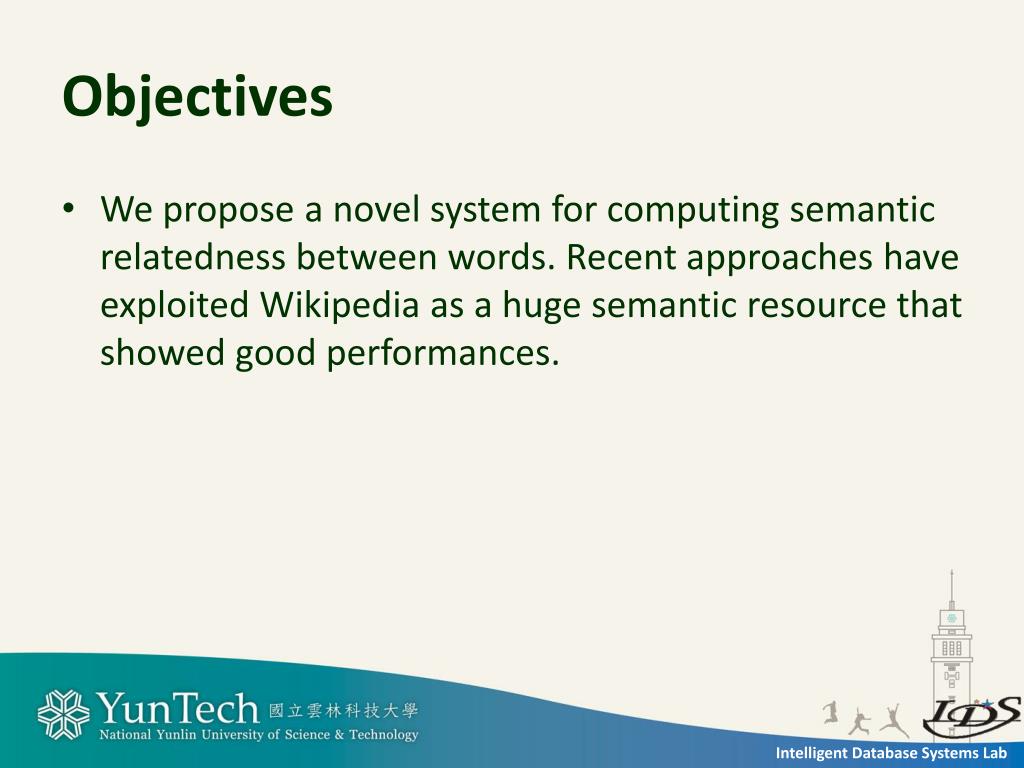 Objectives

• We propose a novel system for computing semantic relatedness between words. Recent approaches have exploited Wikipedia as a huge semantic resource that showed good performances.

YunTech 國立雲林科技大學
National Yunlin University of Science & Technology

IDS

Intelligent Database Systems Lab